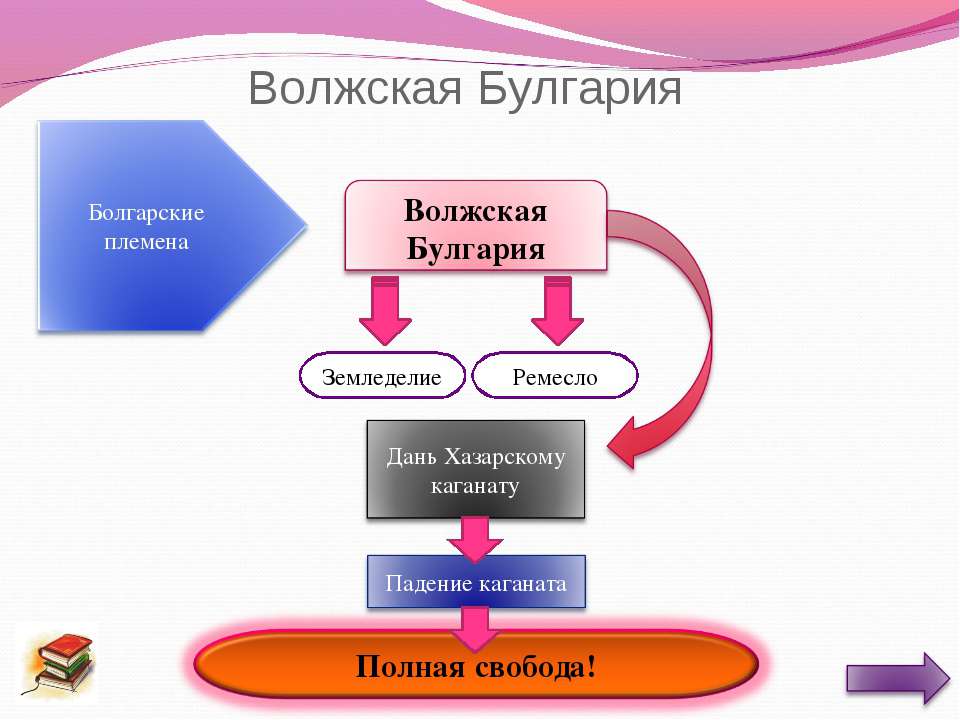 Волжская Булгария

Болгарские племена

Волжская Булгария

Земледелие

Ремесло

Дань Хазарскому каганату

Падение каганата

Полная свобода!